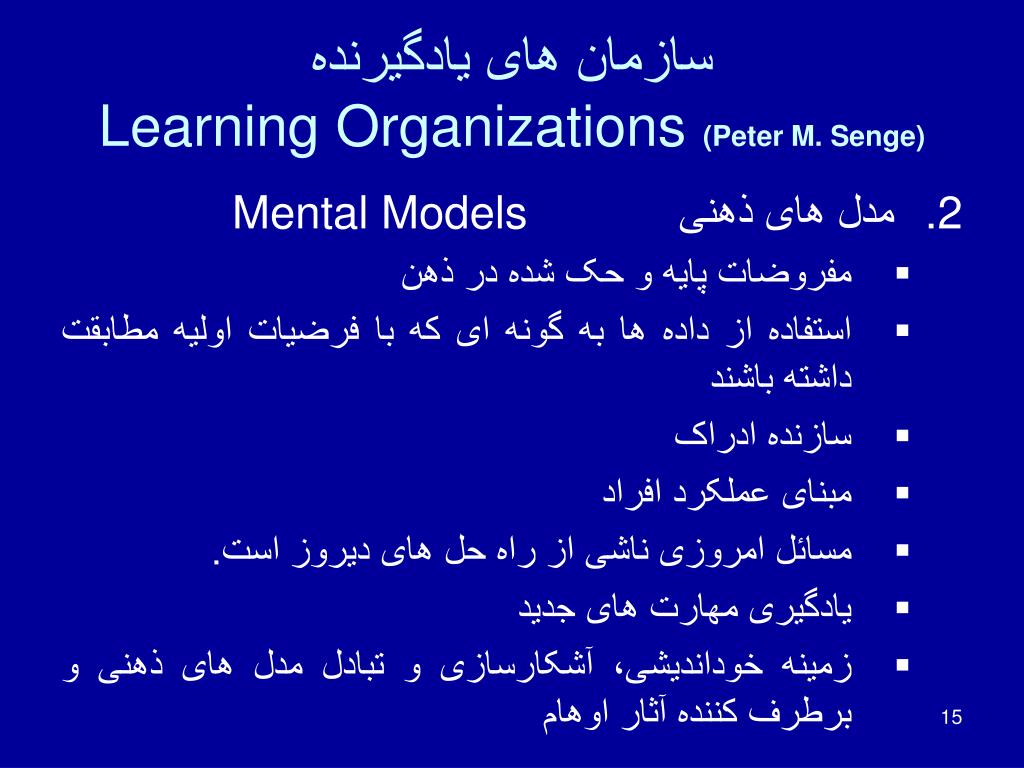 سازمان های یادگیرنده
Learning Organizations (Peter M. Senge)

2. مدل های ذهنی Mental Models

▪ مفروضات پایه و حک شده در ذهن
▪ استفاده از داده ها به گونه ای که با فرضیات اولیه مطابقت داشته باشند
▪ سازنده ادراک
▪ مبنای عملکرد افراد
▪ مسائل امروزی ناشی از راه حل های دیروز است.
▪ یادگیری مهارت های جدید
▪ زمینه خوداندیشی، آشکارسازی و تبادل مدل های ذهنی و برطرف کننده آثار اوهام

15